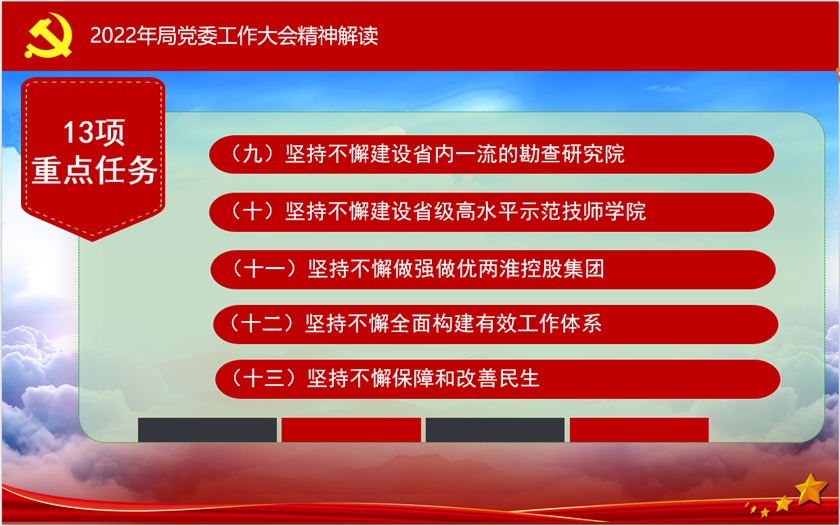 2022年局党委工作大会精神解读

13项
重点任务

（九）坚持不懈建设省内一流的勘查研究院

（十）坚持不懈建设省级高水平示范技师学院

（十一）坚持不懈做强做优两淮控股集团

（十二）坚持不懈全面构建有效工作体系

（十三）坚持不懈保障和改善民生